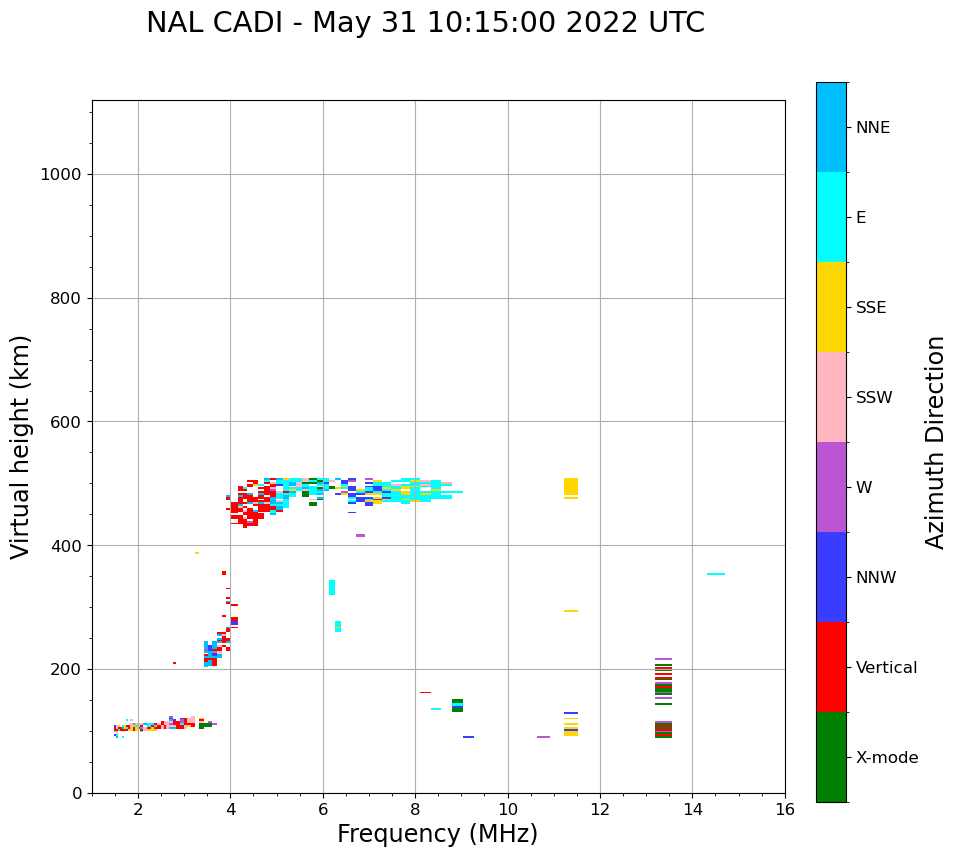 NAL CADI - May 31 10:15:00 2022 UTC

Virtual height (km)

1000
800
600
400
200
0

2
4
6
8
10
12
14
16

Frequency (MHz)

NNE
E
SSE
SSW
W
NNW
Vertical
X-mode

Azimuth Direction